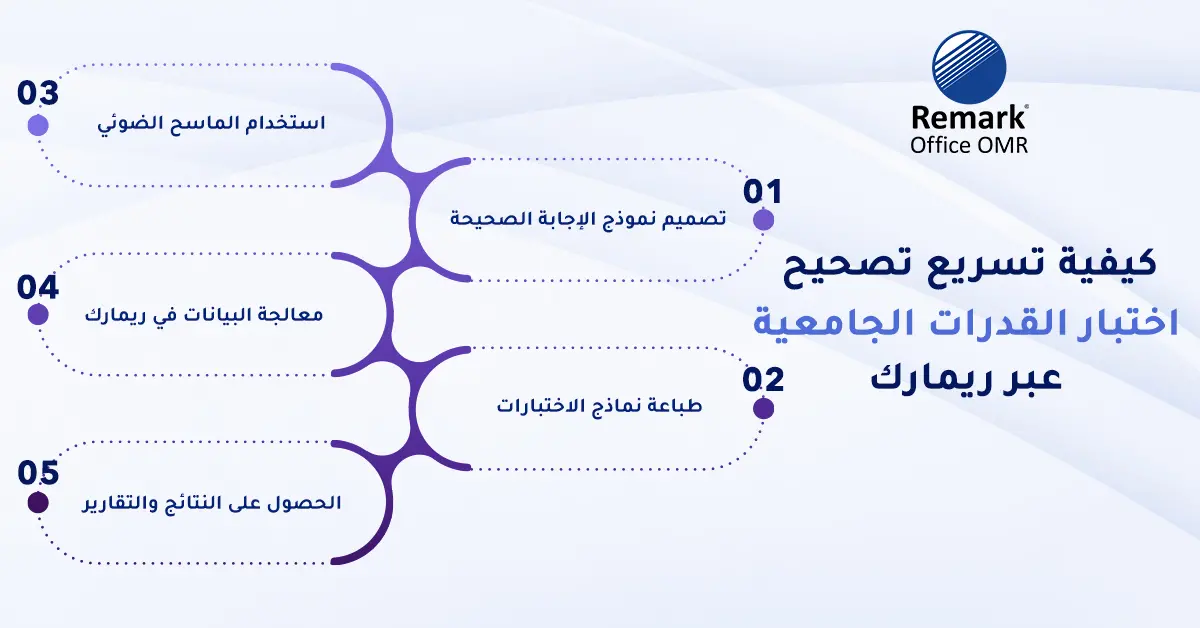 Remark®
Office OMR

كيفية تسريع تصحيح
اختبار القدرات الجامعية
عبر ريمارك

01
تصميم نموذج الإجابة الصحيحة

02
طباعة نماذج الاختبارات

03
استخدام الماسح الضوئي

04
معالجة البيانات في ريمارك

05
الحصول على النتائج والتقارير